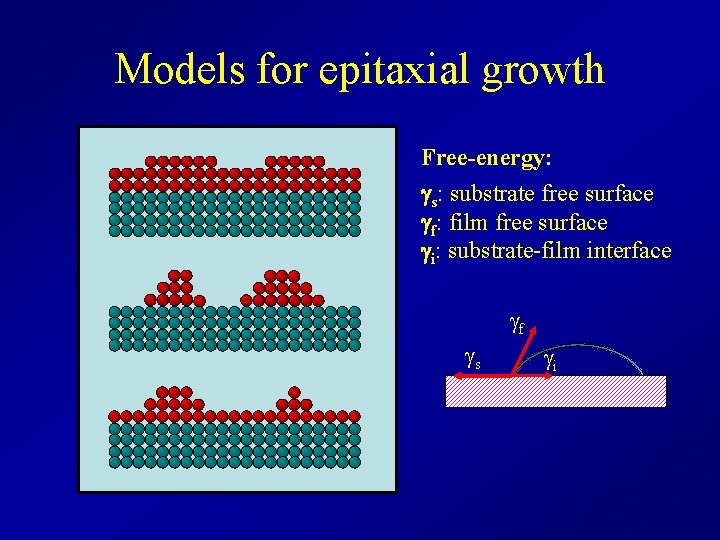 Models for epitaxial growth

Free-energy:

$\gamma_s$: substrate free surface
$\gamma_f$: film free surface
$\gamma_i$: substrate-film interface

$\gamma_f$
$\gamma_s$
$\gamma_i$